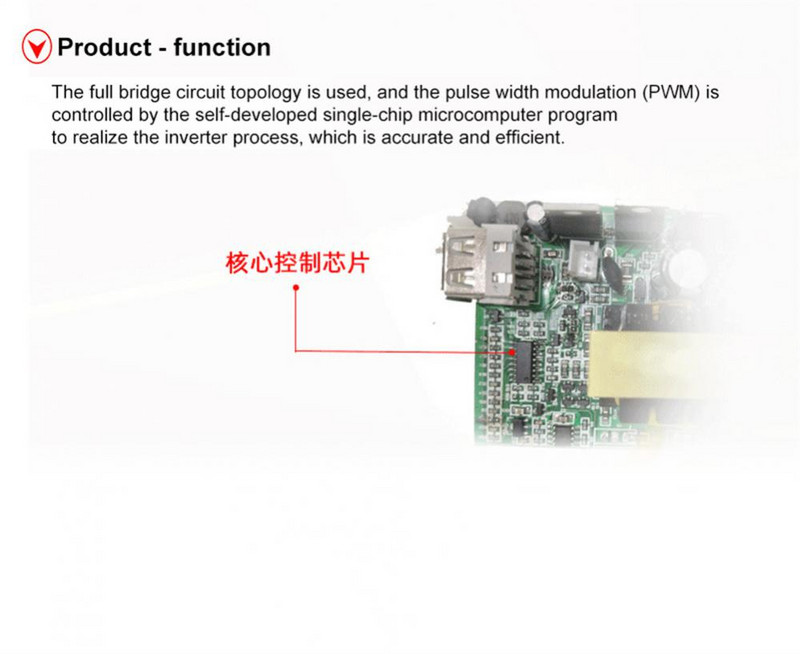 Product - function

The full bridge circuit topology is used, and the pulse width modulation (PWM) is controlled by the self-developed single-chip microcomputer program to realize the inverter process, which is accurate and efficient.

核心控制芯片